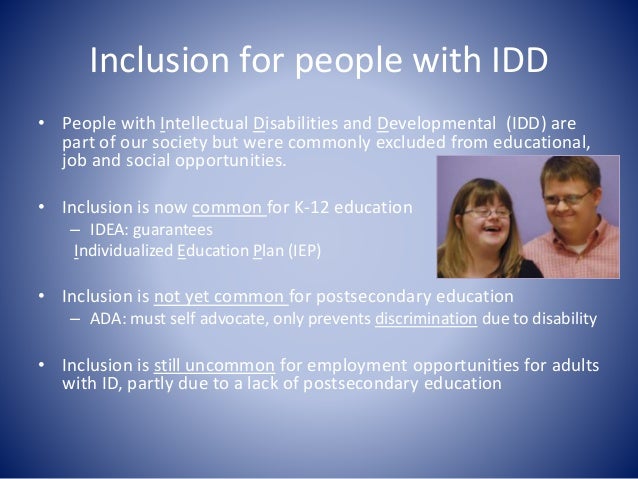 Inclusion for people with IDD

• People with Intellectual Disabilities and Developmental (IDD) are part of our society but were commonly excluded from educational, job and social opportunities.

• Inclusion is now common for K-12 education
– IDEA: guarantees Individualized Education Plan (IEP)

• Inclusion is not yet common for postsecondary education
– ADA: must self advocate, only prevents discrimination due to disability

• Inclusion is still uncommon for employment opportunities for adults with ID, partly due to a lack of postsecondary education